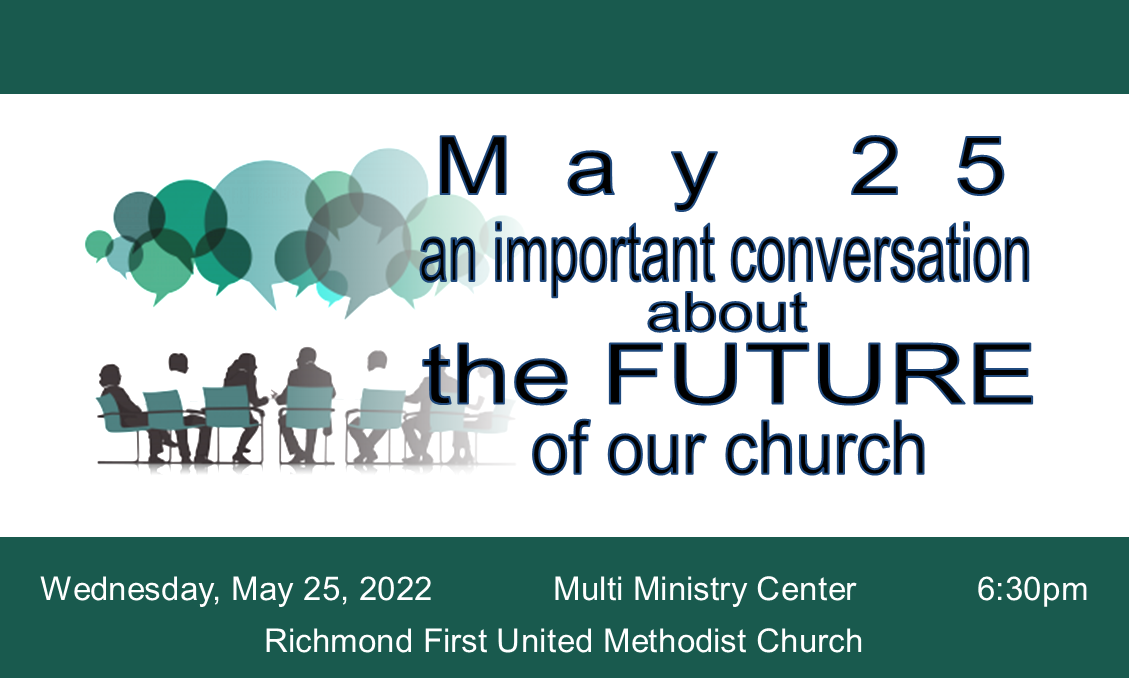 May 25
an important conversation
about
the FUTURE
of our church

Wednesday, May 25, 2022 Multi Ministry Center 6:30pm
Richmond First United Methodist Church